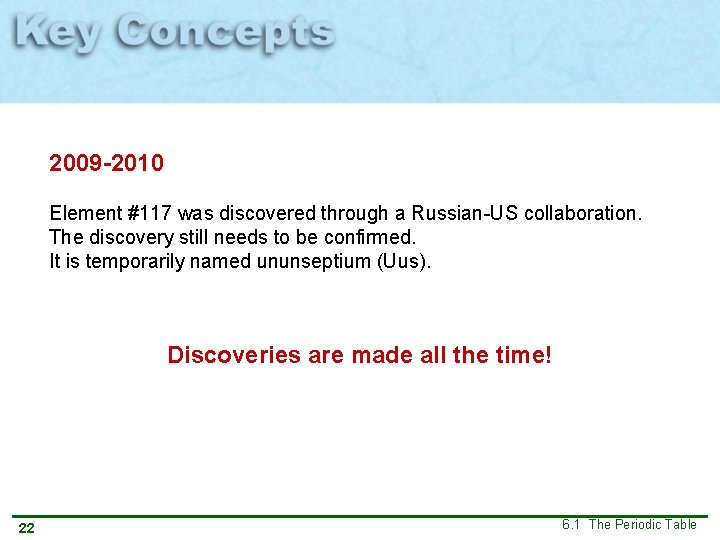 Key Concepts

2009-2010

Element #117 was discovered through a Russian-US collaboration.
The discovery still needs to be confirmed.
It is temporarily named ununseptium (Uus).

Discoveries are made all the time!

22

6.1 The Periodic Table